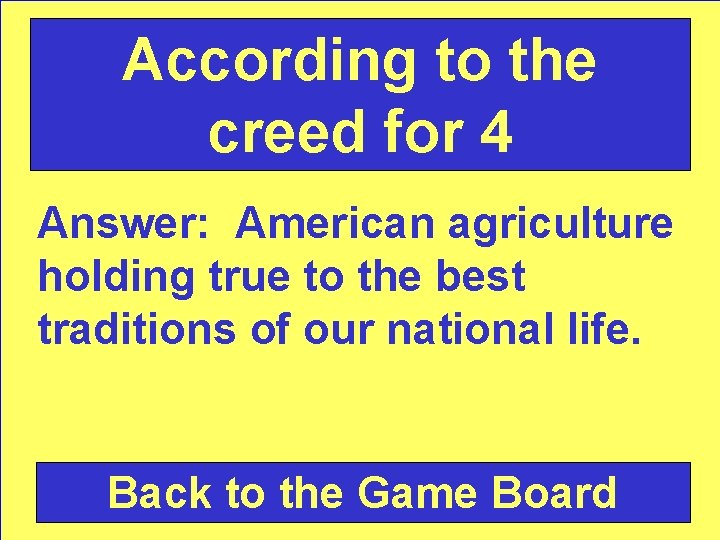 According to the creed for 4

Answer: American agriculture holding true to the best traditions of our national life.

Back to the Game Board